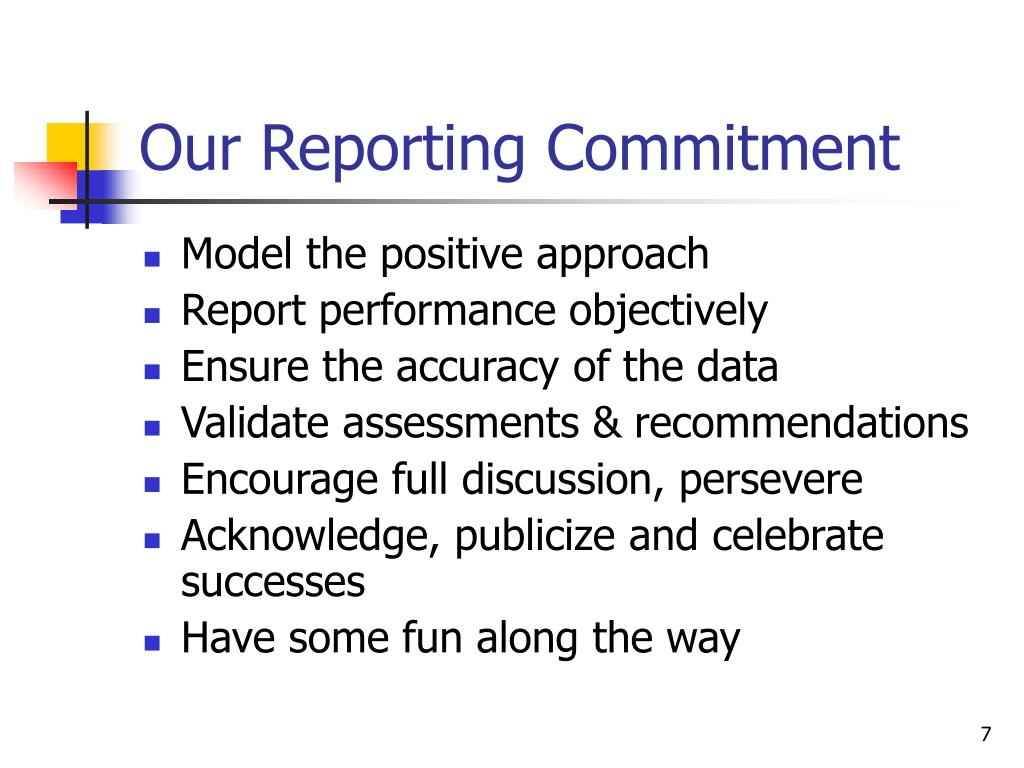 Our Reporting Commitment

- Model the positive approach
- Report performance objectively
- Ensure the accuracy of the data
- Validate assessments & recommendations
- Encourage full discussion, persevere
- Acknowledge, publicize and celebrate successes
- Have some fun along the way

7